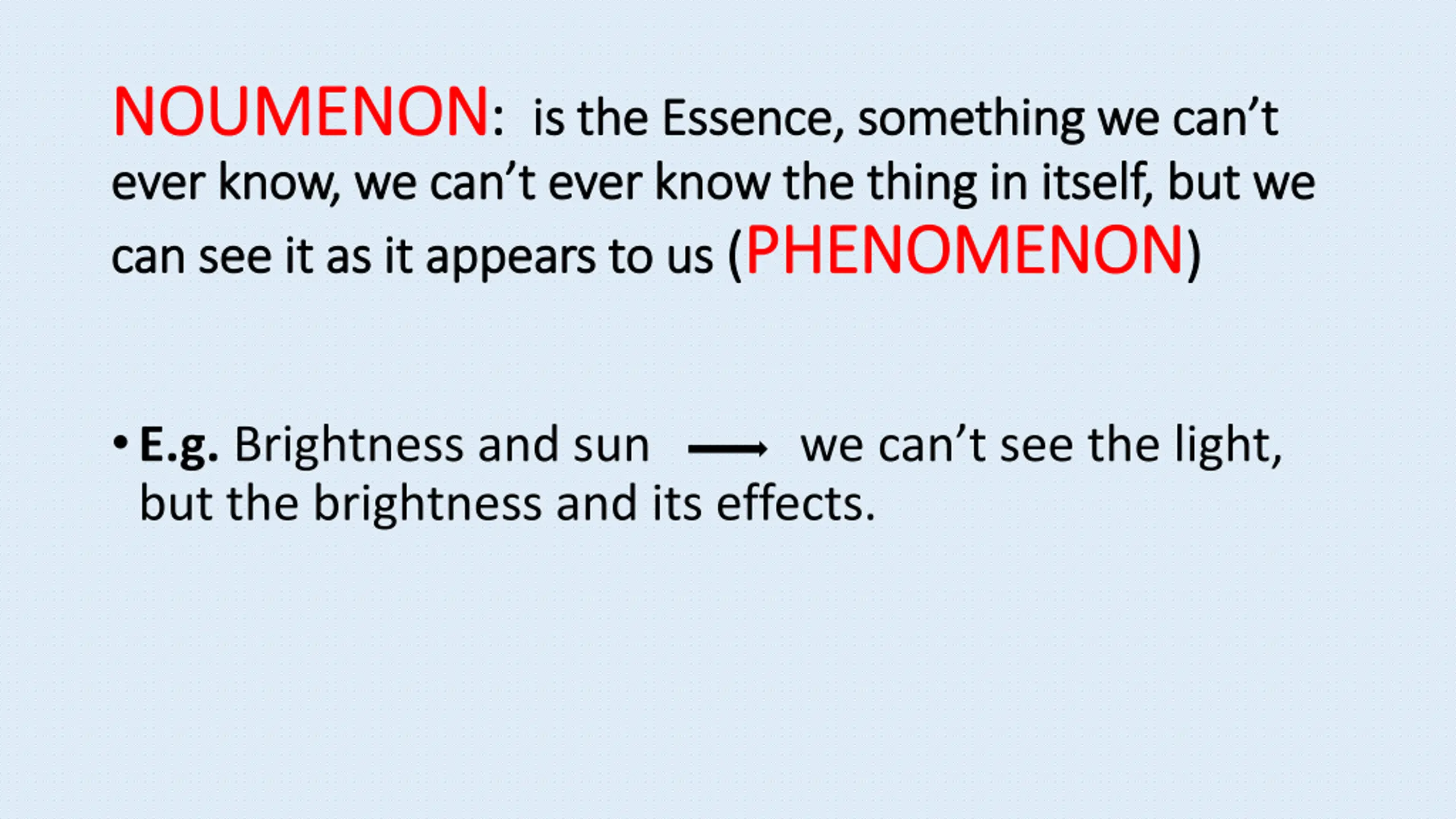 NOUMENON: is the Essence, something we can’t ever know, we can’t ever know the thing in itself, but we can see it as it appears to us (PHENOMENON)

• E.g. Brightness and sun $\longrightarrow$ we can’t see the light, but the brightness and its effects.